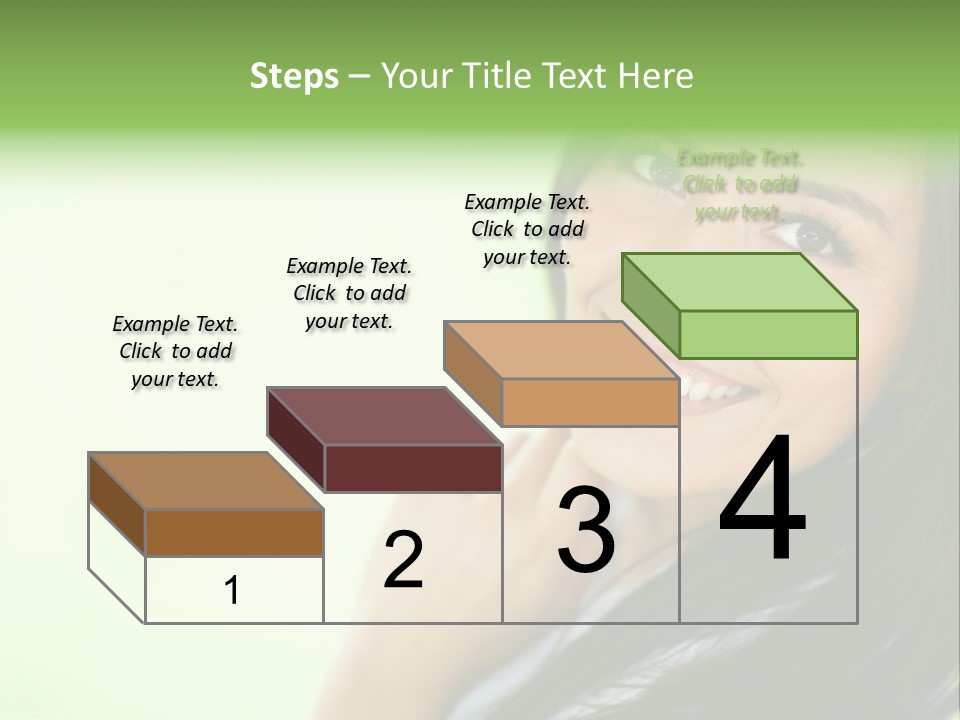 Steps – Your Title Text Here

Example Text. Click to add your text.

Example Text. Click to add your text.

Example Text. Click to add your text.

Example Text. Click to add your text.

1

2

3

4